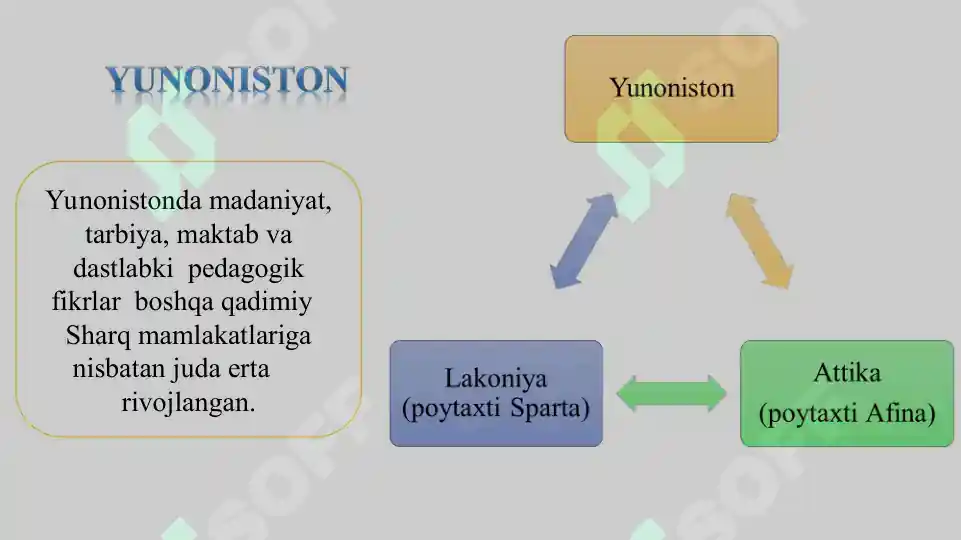 YUNONISTON

Yunonistonda madaniyat, tarbiya, maktab va dastlabki pedagogik fikrlar boshqa qadimiy Sharq mamlakatlariga nisbatan juda erta rivojlangan.

Yunoniston

Lakoniya (poytaxti Sparta)

Attika (poytaxti Afina)